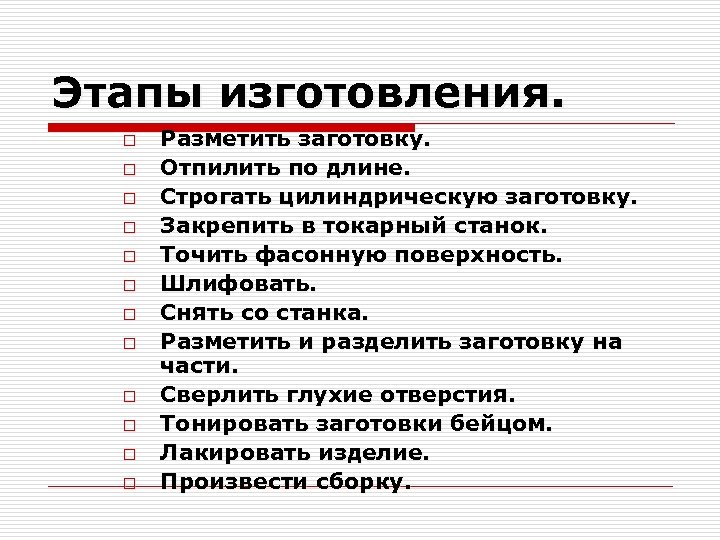 Этапы изготовления.

□ Разметить заготовку.
□ Отпилить по длине.
□ Строгать цилиндрическую заготовку.
□ Закрепить в токарный станок.
□ Точить фасонную поверхность.
□ Шлифовать.
□ Снять со станка.
□ Разметить и разделить заготовку на части.
□ Сверлить глухие отверстия.
□ Тонировать заготовки бейцом.
□ Лакировать изделие.
□ Произвести сборку.